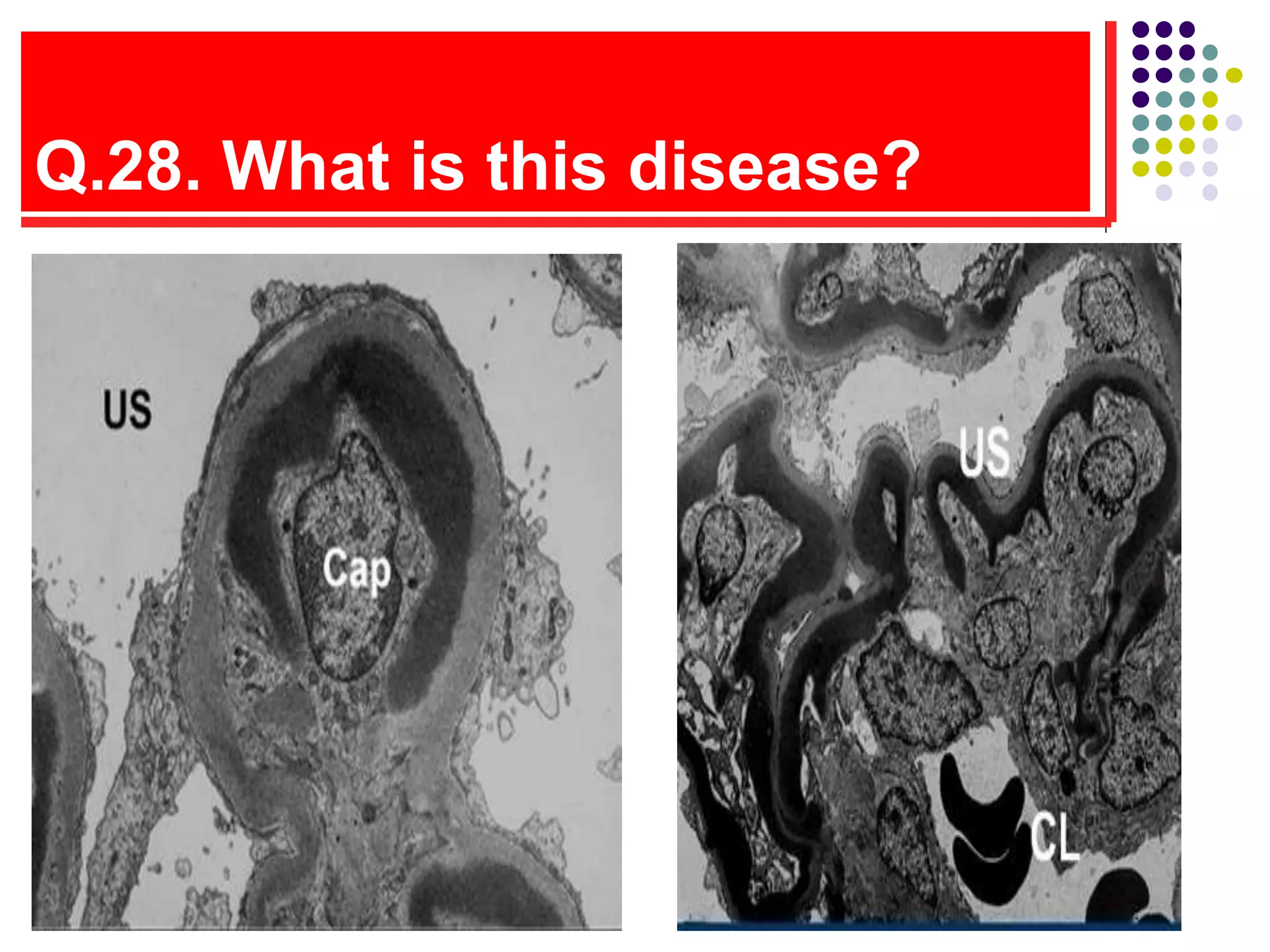 Q.28. What is this disease?

US

Cap

US

CL